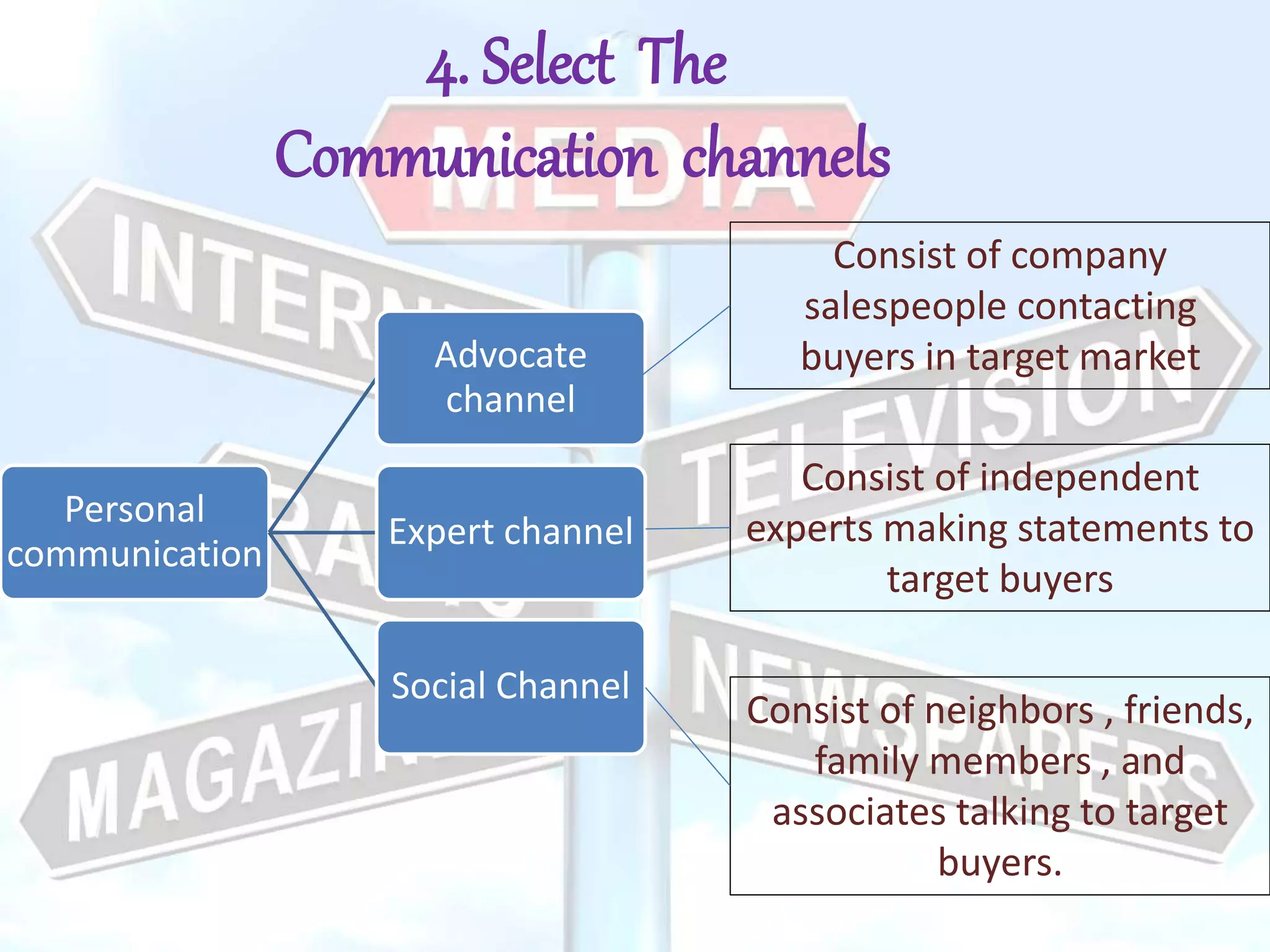 4. Select The Communication channels

MEDIA

INTERN

TELEVISION

RA

NEWSPAPERS

MAGAZI

Personal communication

Advocate channel

Expert channel

Social Channel

Consist of company salespeople contacting buyers in target market

Consist of independent experts making statements to target buyers

Consist of neighbors , friends, family members , and associates talking to target buyers.